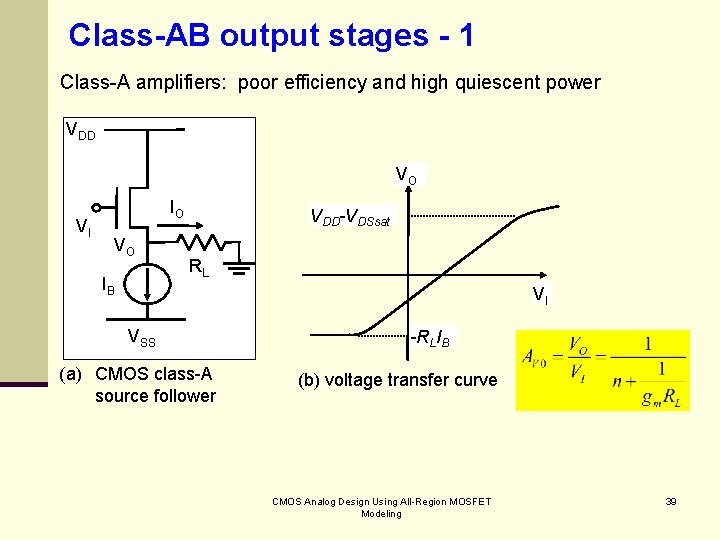 Class-AB output stages - 1

Class-A amplifiers: poor efficiency and high quiescent power

$V_{DD}$

$V_I$

$I_O$

$V_O$

$R_L$

$I_B$

$V_{SS}$

(a) CMOS class-A source follower

$V_O$

$V_{DD}$-$V_{DSsat}$

$V_I$

-$R_L I_B$

(b) voltage transfer curve

$A_{V0} = \frac{V_O}{V_I} = \frac{1}{n + \frac{1}{g_m R_L}}$

CMOS Analog Design Using All-Region MOSFET Modeling

39